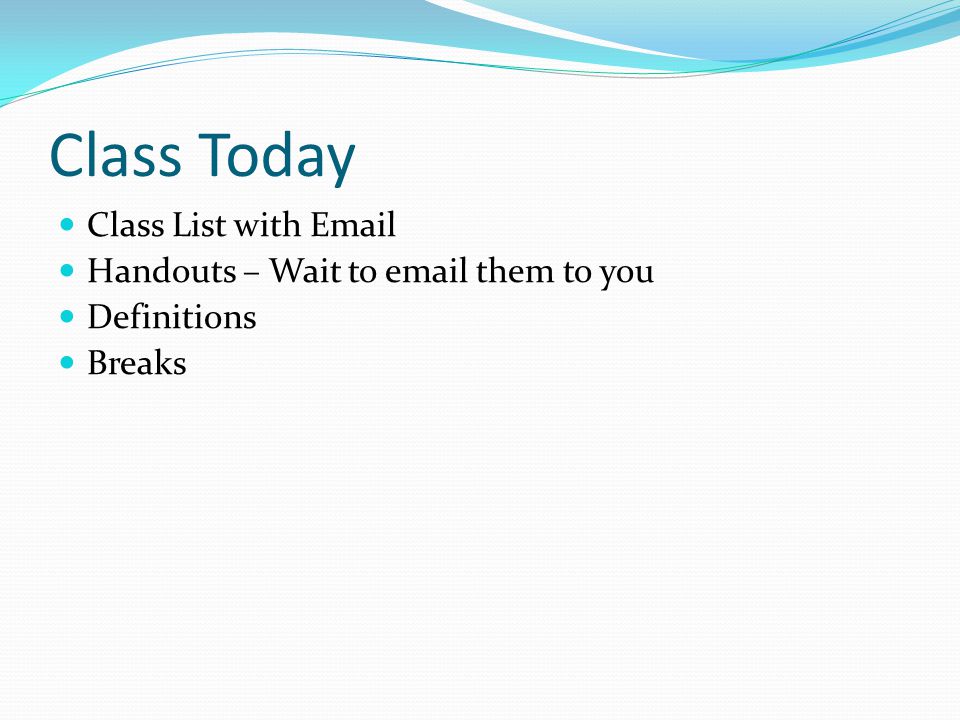 Class Today

- Class List with Email
- Handouts – Wait to email them to you
- Definitions
- Breaks